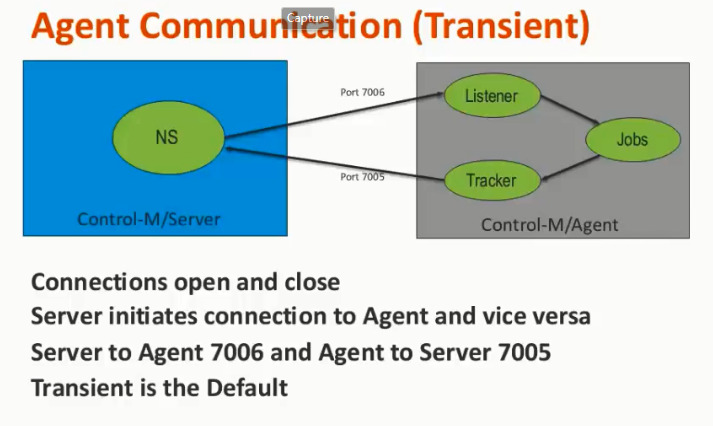 Capture

Agent Communication (Transient)

NS

Control-M/Server

Port 7006

Port 7005

Listener

Tracker

Jobs

Control-M/Agent

Connections open and close
Server initiates connection to Agent and vice versa
Server to Agent 7006 and Agent to Server 7005
Transient is the Default